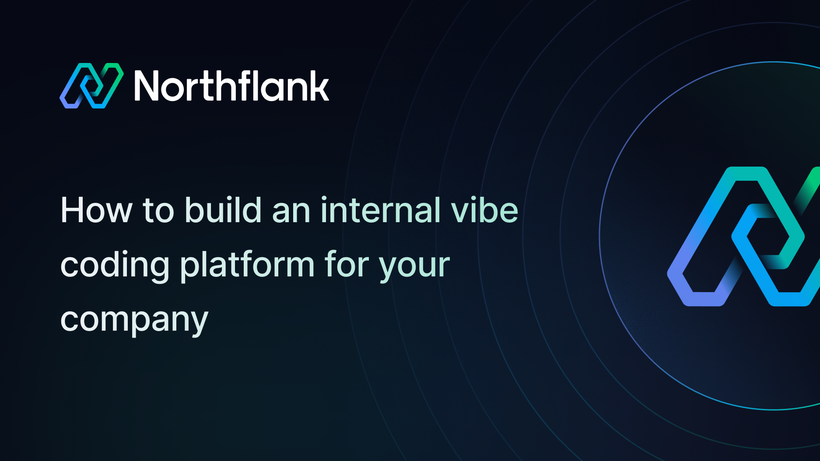 Northflank

How to build an internal vibe coding platform for your company